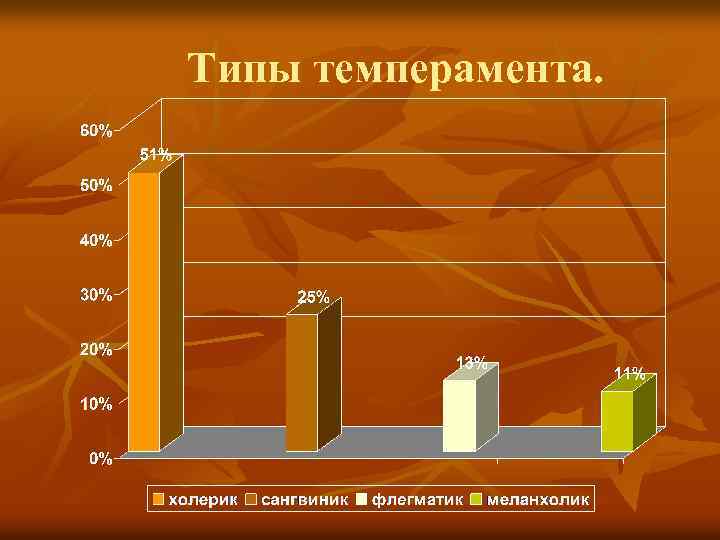 Типы темперамента.

60%
50%
40%
30%
20%
10%
0%

51%
25%
13%
11%

холерик сангвиник флегматик меланхолик